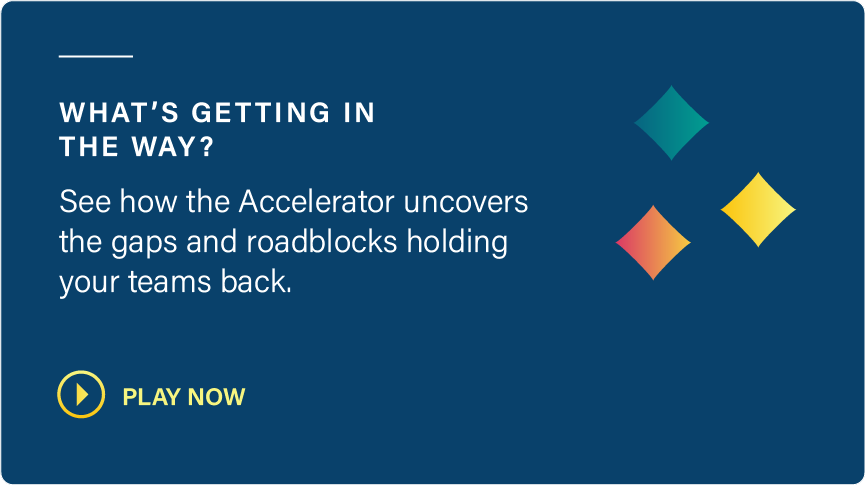 WHAT'S GETTING IN THE WAY?

See how the Accelerator uncovers the gaps and roadblocks holding your teams back.

PLAY NOW